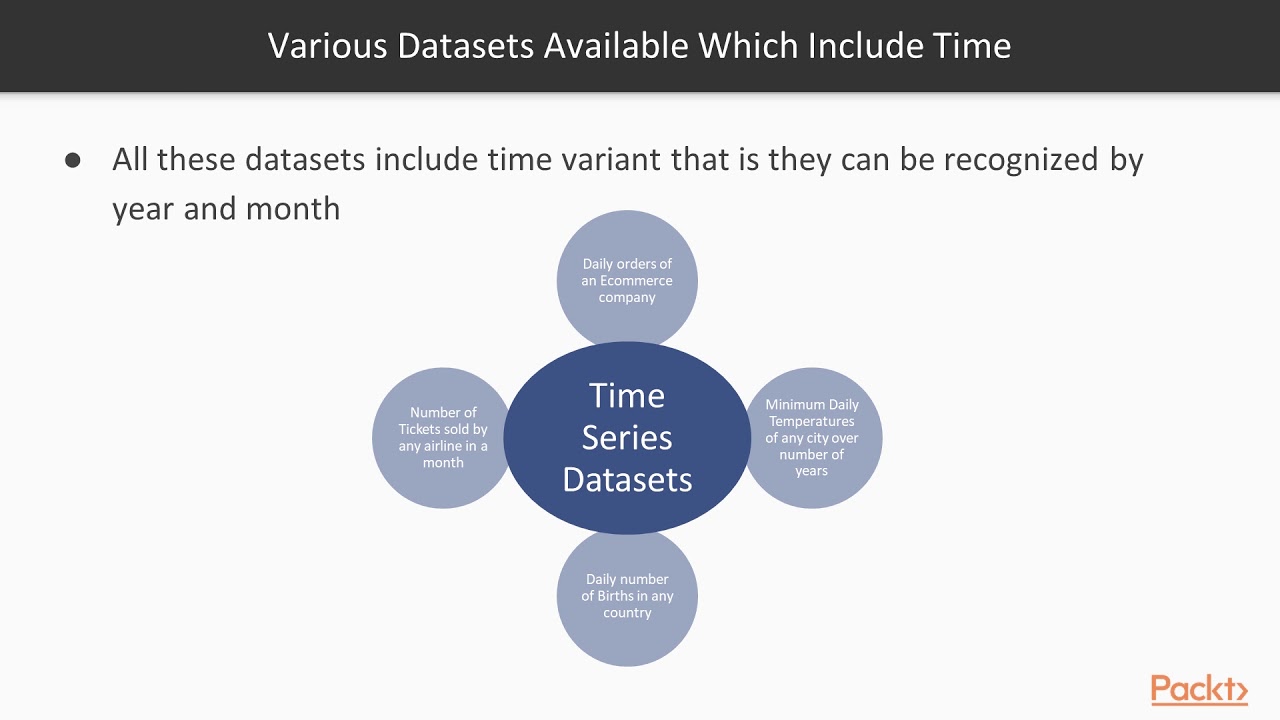 Various Datasets Available Which Include Time

● All these datasets include time variant that is they can be recognized by year and month

Daily orders of an Ecommerce company

Number of Tickets sold by any airline in a month

Time Series Datasets

Minimum Daily Temperatures of any city over number of years

Daily number of Births in any country

Packt>